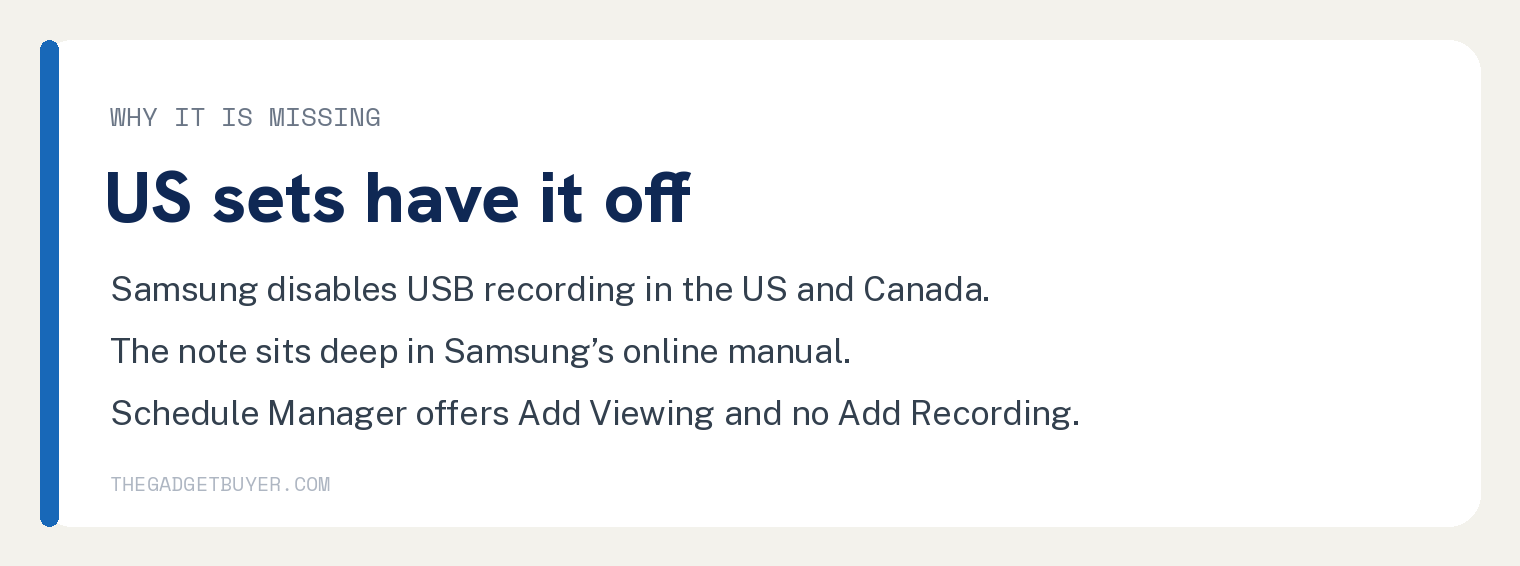 WHY IT IS MISSING

US sets have it off

Samsung disables USB recording in the US and Canada.

The note sits deep in Samsung’s online manual.

Schedule Manager offers Add Viewing and no Add Recording.

THEGADGETBUYER.COM